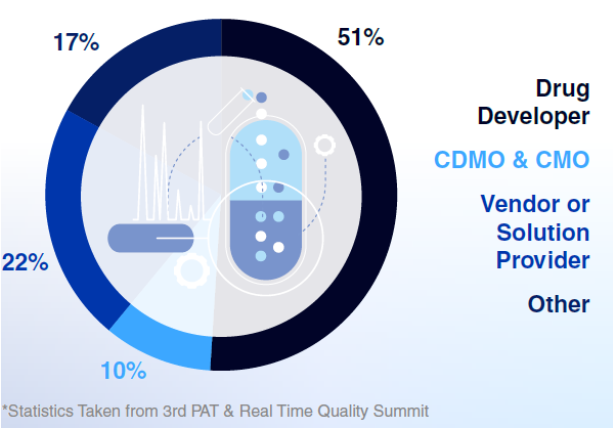 17%

51%

22%

10%

Drug Developer

CDMO & CMO

Vendor or Solution Provider

Other

*Statistics Taken from 3rd PAT & Real Time Quality Summit